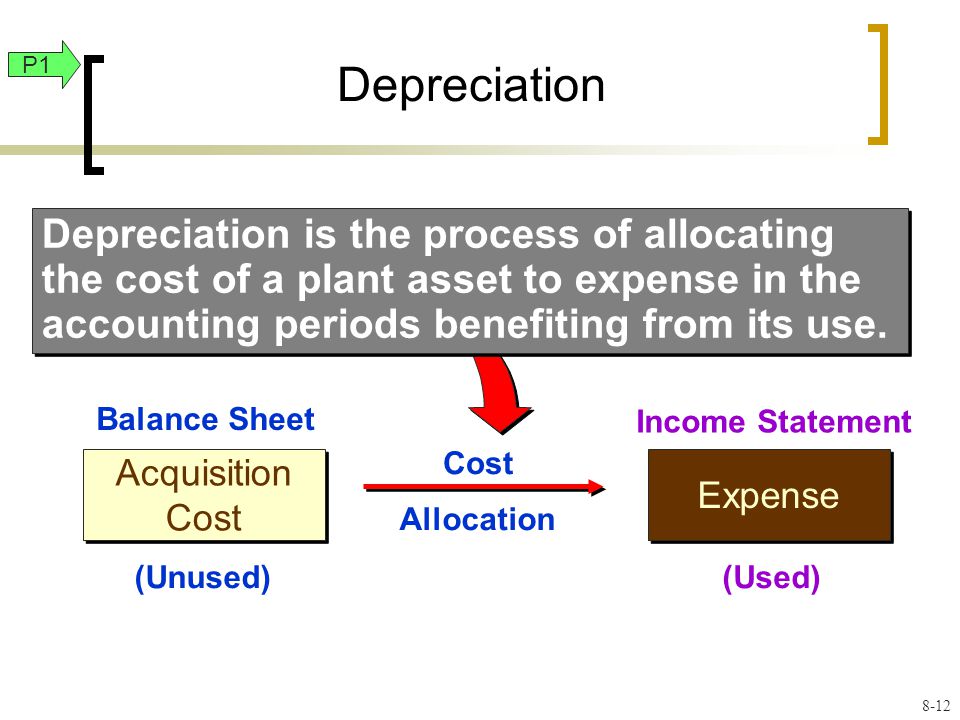 P1

Depreciation

Depreciation is the process of allocating the cost of a plant asset to expense in the accounting periods benefiting from its use.

Balance Sheet

Acquisition Cost

(Unused)

Cost

Allocation

Income Statement

Expense

(Used)

8-12